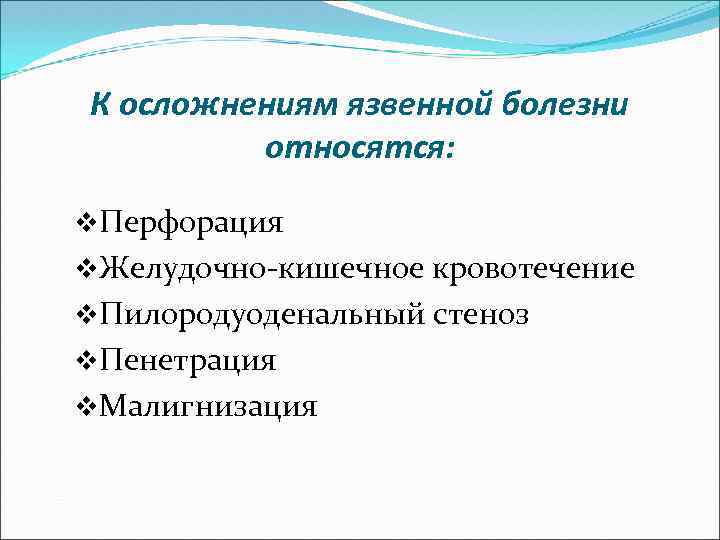 К осложнениям язвенной болезни относятся:

❖Перфорация
❖Желудочно-кишечное кровотечение
❖Пилородуоденальный стеноз
❖Пенетрация
❖Малигнизация